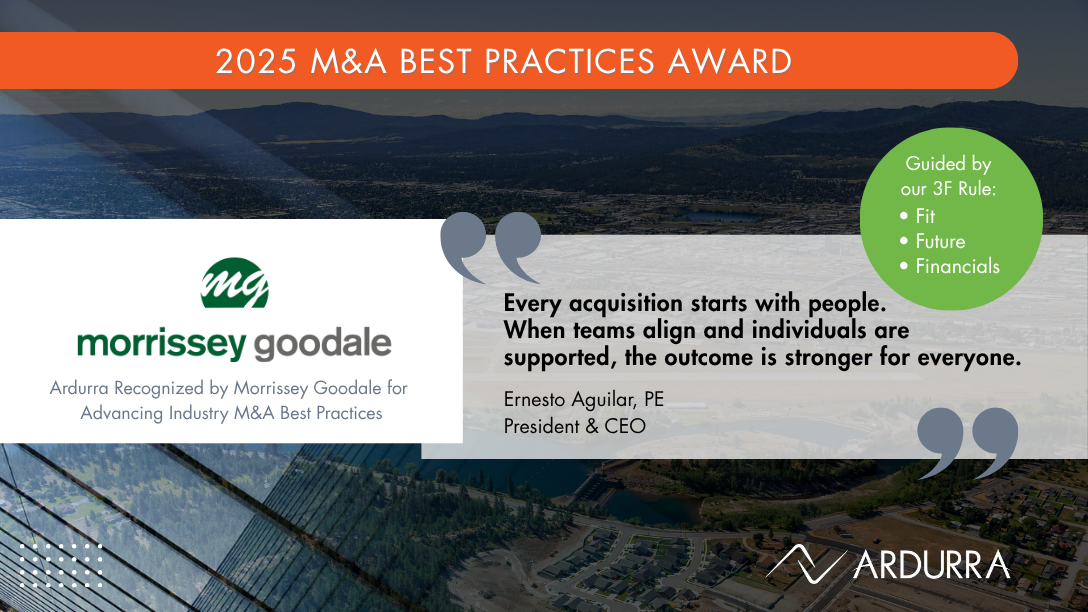 2025 M&A BEST PRACTICES AWARD

Guided by our 3F Rule:
• Fit
• Future
• Financials

mg
morrissey goodale

Ardurra Recognized by Morrissey Goodale for Advancing Industry M&A Best Practices

Every acquisition starts with people. When teams align and individuals are supported, the outcome is stronger for everyone.

Ernesto Aguilar, PE
President & CEO

ARDURRA